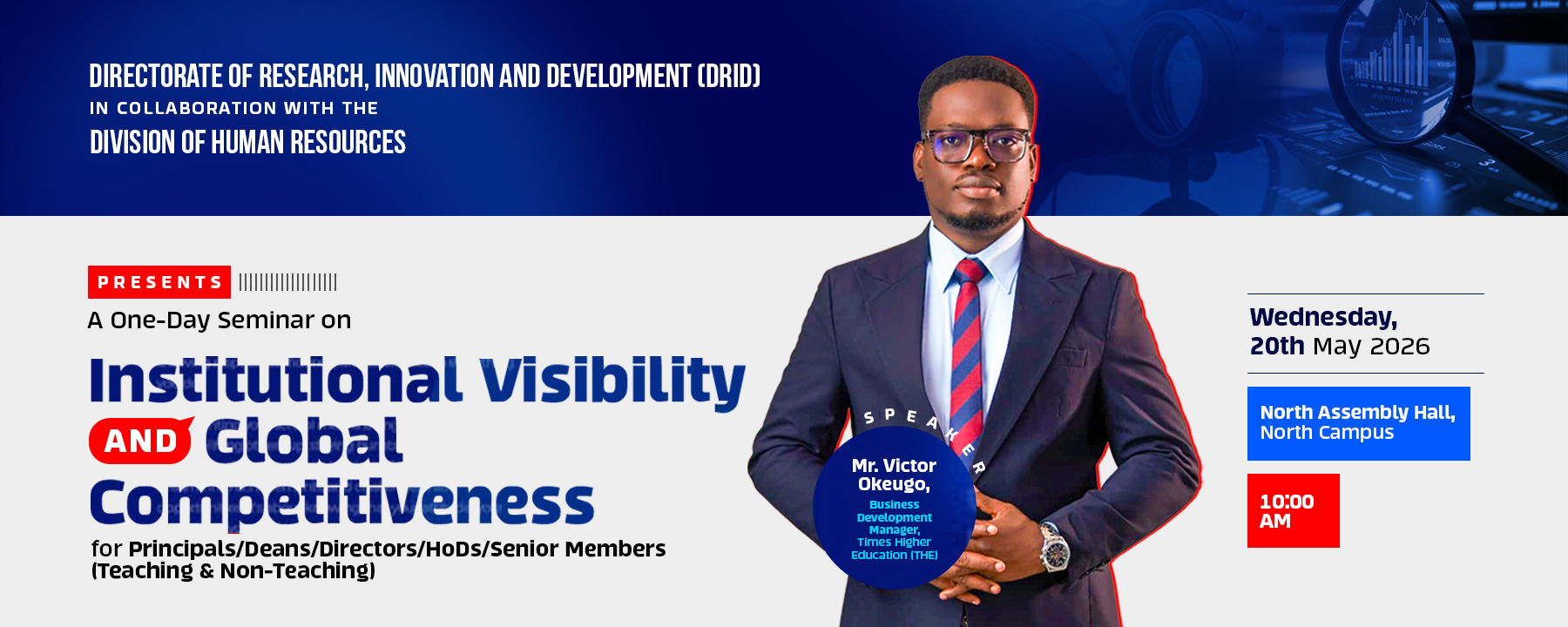 DIRECTORATE OF RESEARCH, INNOVATION AND DEVELOPMENT (DRID)
IN COLLABORATION WITH THE
DIVISION OF HUMAN RESOURCES

PRESENTS

A One-Day Seminar on

Institutional Visibility AND Global Competitiveness

for Principals/Deans/Directors/HoDs/Senior Members (Teaching & Non-Teaching)

SPEAKER

Mr. Victor Okeugo,
Business Development Manager, Times Higher Education (THE)

Wednesday, 20th May 2026

North Assembly Hall, North Campus

10:00 AM